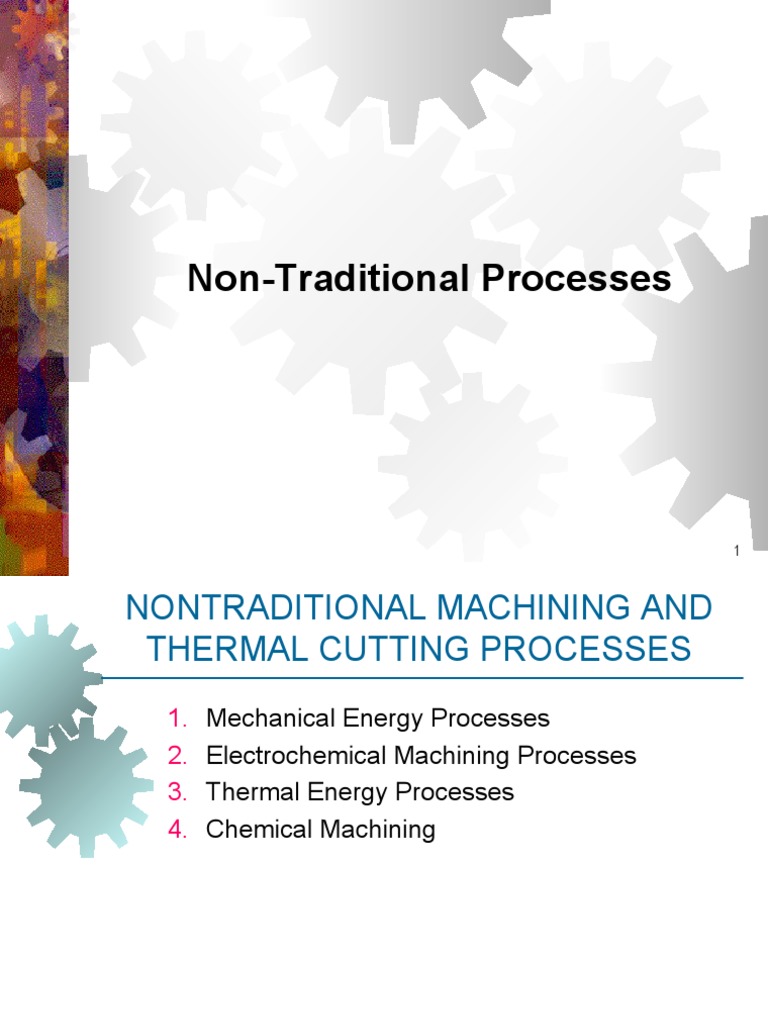 Non-Traditional Processes

1

NONTRADITIONAL MACHINING AND THERMAL CUTTING PROCESSES

1. Mechanical Energy Processes
2. Electrochemical Machining Processes
3. Thermal Energy Processes
4. Chemical Machining